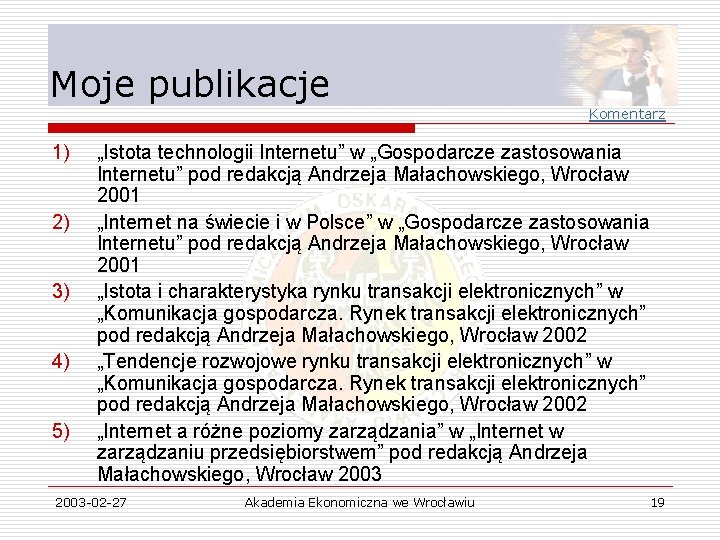 Moje publikacje

Komentarz

1) „Istota technologii Internetu” w „Gospodarcze zastosowania Internetu” pod redakcją Andrzeja Małachowskiego, Wrocław 2001

2) „Internet na świecie i w Polsce” w „Gospodarcze zastosowania Internetu” pod redakcją Andrzeja Małachowskiego, Wrocław 2001

3) „Istota i charakterystyka rynku transakcji elektronicznych” w „Komunikacja gospodarcza. Rynek transakcji elektronicznych” pod redakcją Andrzeja Małachowskiego, Wrocław 2002

4) „Tendencje rozwojowe rynku transakcji elektronicznych” w „Komunikacja gospodarcza. Rynek transakcji elektronicznych” pod redakcją Andrzeja Małachowskiego, Wrocław 2002

5) „Internet a różne poziomy zarządzania” w „Internet w zarządzaniu przedsiębiorstwem” pod redakcją Andrzeja Małachowskiego, Wrocław 2003

2003-02-27 Akademia Ekonomiczna we Wrocławiu 19